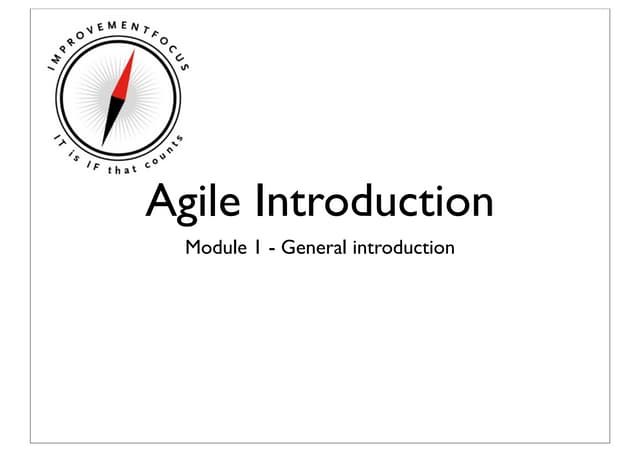 IMPROVEMENTFOCUS

IT is IF that counts

Agile Introduction

Module 1 - General introduction